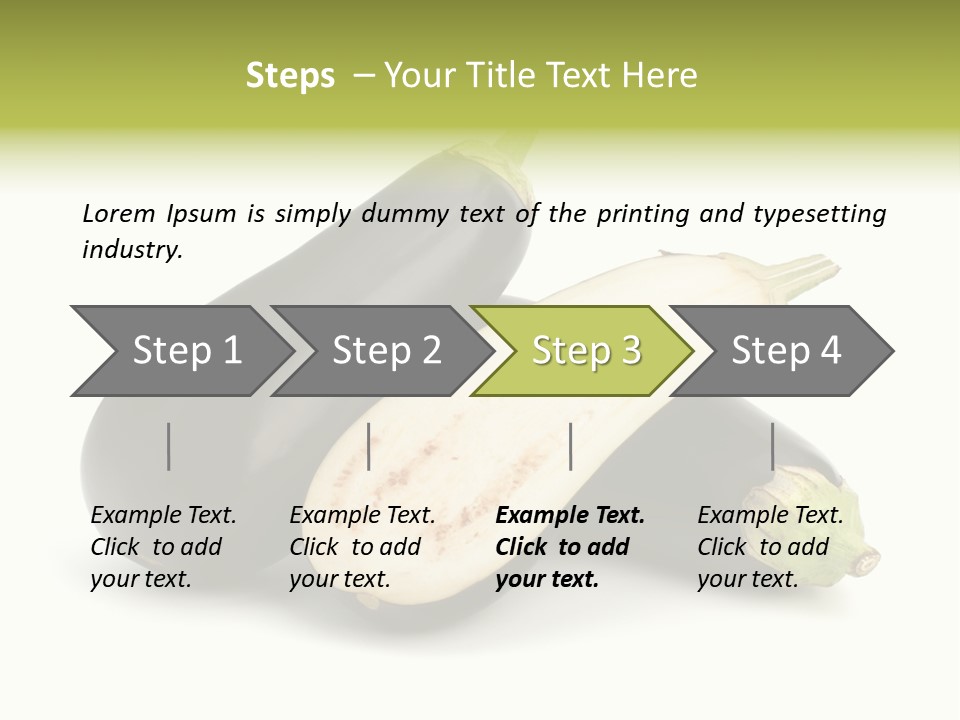 Steps – Your Title Text Here

Lorem Ipsum is simply dummy text of the printing and typesetting industry.

Step 1

Step 2

Step 3

Step 4

Example Text. Click to add your text.

Example Text. Click to add your text.

Example Text. Click to add your text.

Example Text. Click to add your text.